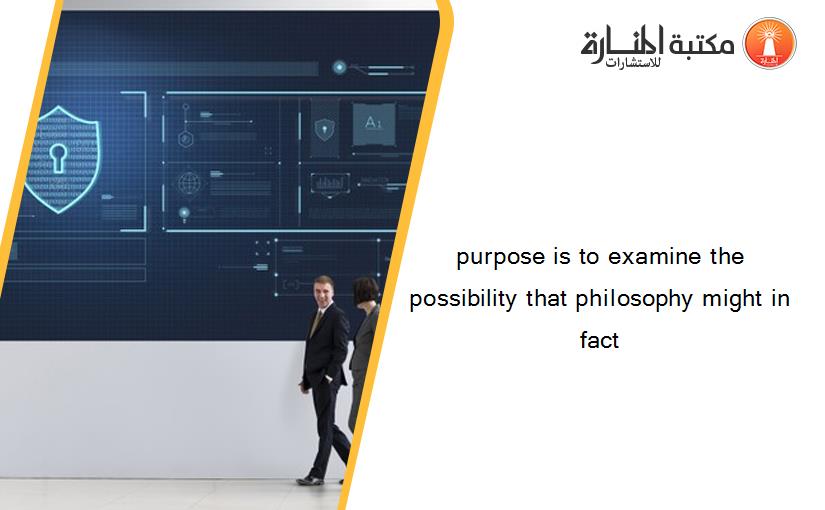 مكتبة المنارة للاستشارات

A1

purpose is to examine the possibility that philosophy might in fact